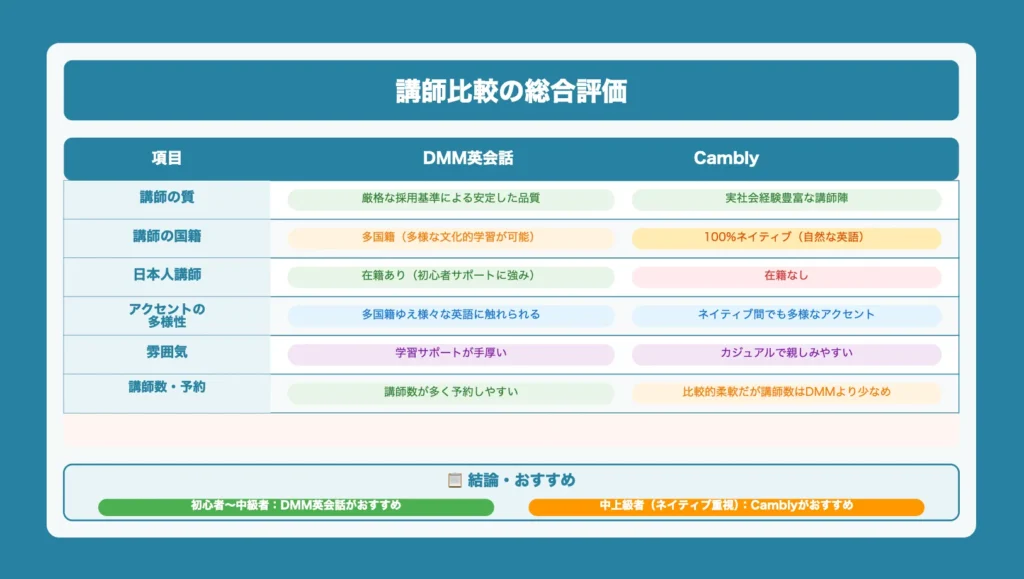 講師比較の総合評価

| 項目 | DMM英会話 | Cambly |
|---|---|---|
| 講師の質 | 厳格な採用基準による安定した品質 | 実社会経験豊富な講師陣 |
| 講師の国籍 | 多国籍（多様な文化的学習が可能） | 100%ネイティブ（自然な英語） |
| 日本人講師 | 在籍あり（初心者サポートに強み） | 在籍なし |
| アクセントの多様性 | 多国籍ゆえ様々な英語に触れられる | ネイティブ間でも多様なアクセント |
| 雰囲気 | 学習サポートが手厚い | カジュアルで親しみやすい |
| 講師数・予約 | 講師数が多く予約しやすい | 比較的柔軟だが講師数はDMMより少なめ |

結論・おすすめ

初心者〜中級者：DMM英会話がおすすめ

中上級者（ネイティブ重視）：Camblyがおすすめ